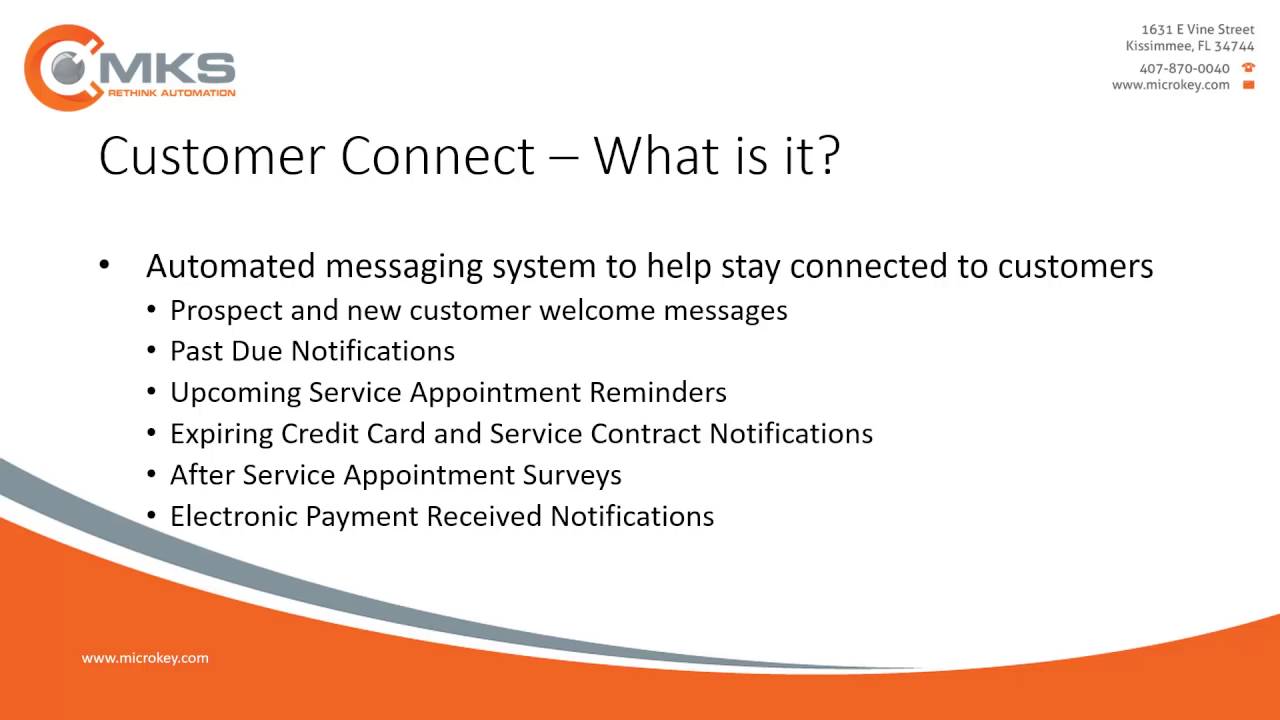 MKS
RETHINK AUTOMATION

1631 E Vine Street
Kissimmee, FL 34744
407-870-0040
www.microkey.com

Customer Connect – What is it?

• Automated messaging system to help stay connected to customers
 • Prospect and new customer welcome messages
 • Past Due Notifications
 • Upcoming Service Appointment Reminders
 • Expiring Credit Card and Service Contract Notifications
 • After Service Appointment Surveys
 • Electronic Payment Received Notifications

www.microkey.com